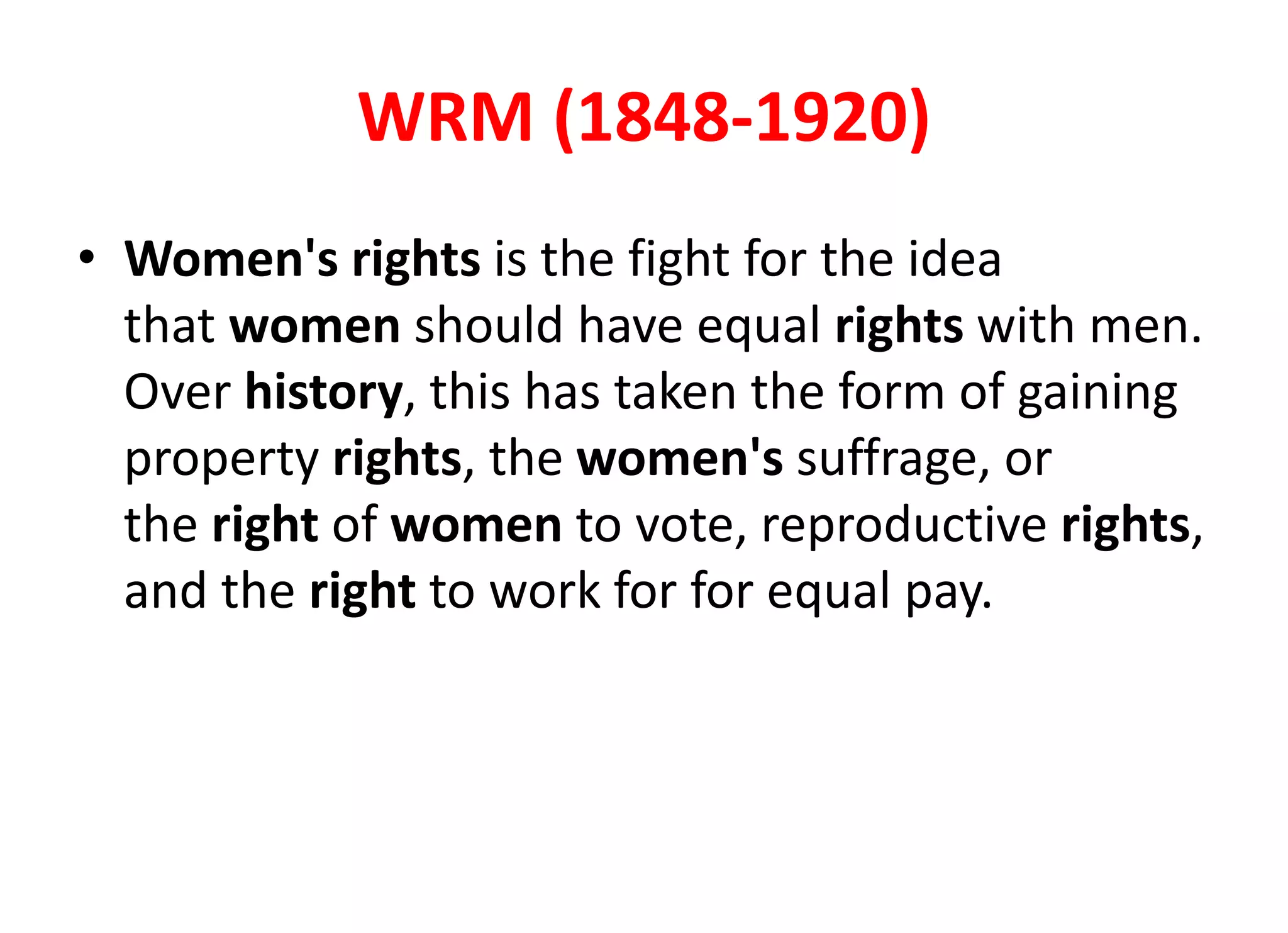 WRM (1848-1920)

• Women's rights is the fight for the idea that women should have equal rights with men. Over history, this has taken the form of gaining property rights, the women's suffrage, or the right of women to vote, reproductive rights, and the right to work for for equal pay.